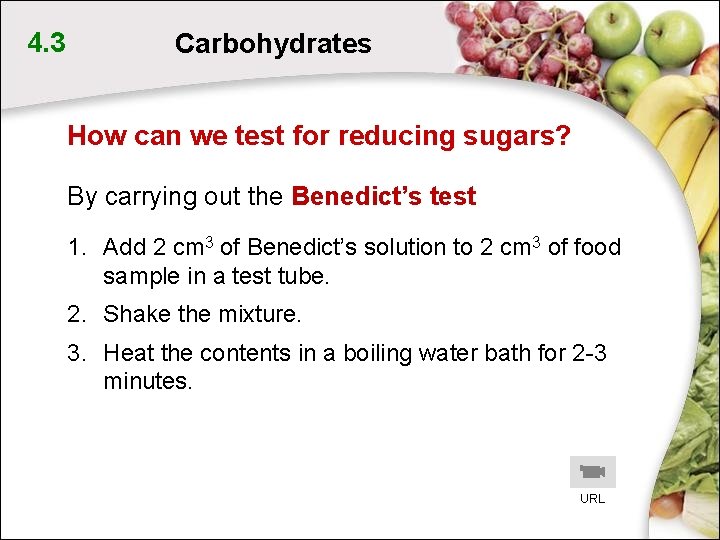 4.3 Carbohydrates

How can we test for reducing sugars?

By carrying out the Benedict's test

1. Add 2 $cm^3$ of Benedict's solution to 2 $cm^3$ of food sample in a test tube.

2. Shake the mixture.

3. Heat the contents in a boiling water bath for 2-3 minutes.

URL